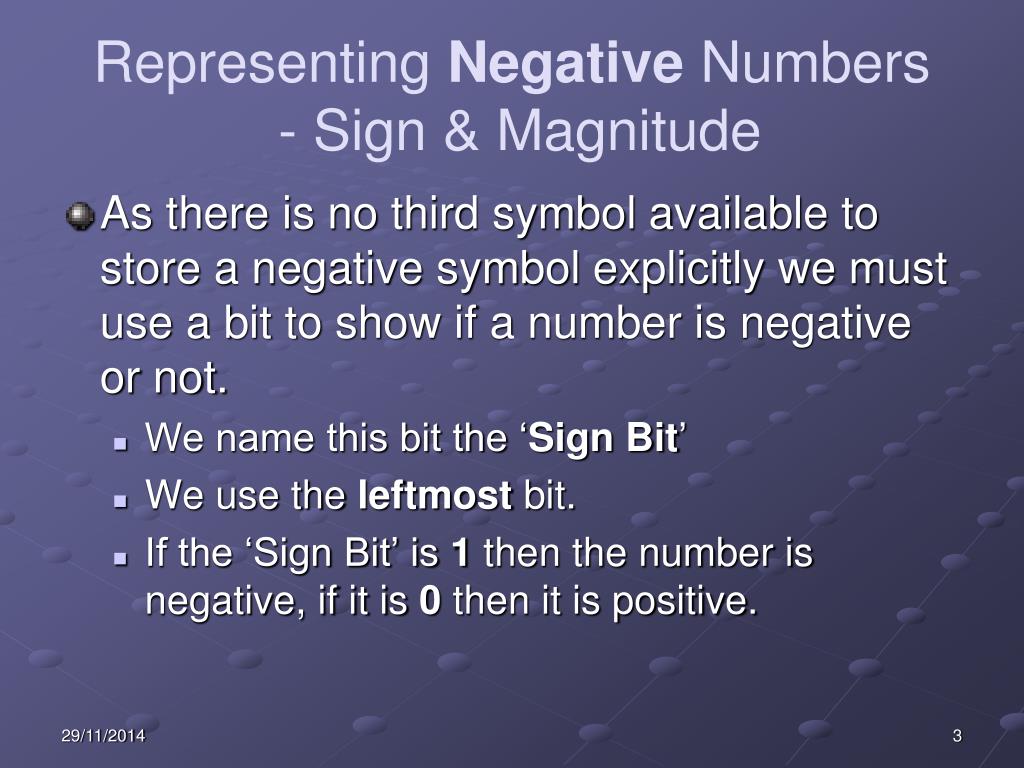 Representing Negative Numbers - Sign & Magnitude

As there is no third symbol available to store a negative symbol explicitly we must use a bit to show if a number is negative or not.

We name this bit the ‘Sign Bit’

We use the leftmost bit.

If the ‘Sign Bit’ is 1 then the number is negative, if it is 0 then it is positive.

29/11/2014

3